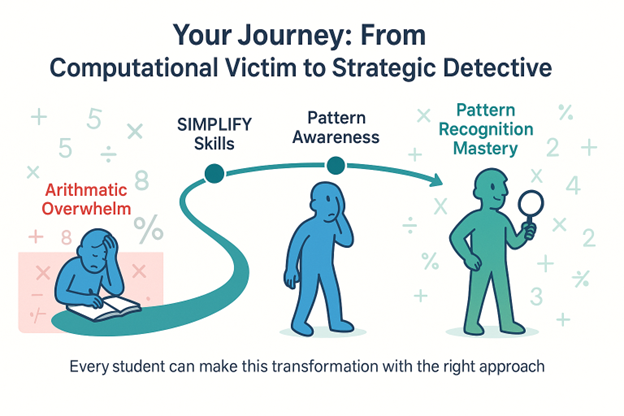 Your Journey: From
Computational Victim to Strategic Detective

Arithmatic Overwhelm

SIMPLIFY Skills

Pattern Awareness

Pattern Recognition Mastery

Every student can make this transformation with the right approach